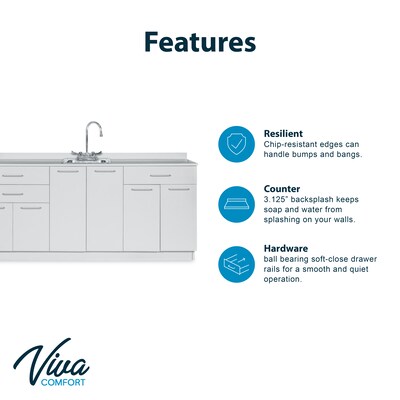 Features

Resilient
Chip-resistant edges can handle bumps and bangs.

Counter
3.125" backsplash keeps soap and water from splashing on your walls.

Hardware
ball bearing soft-close drawer rails for a smooth and quiet operation.

Viva
COMFORT